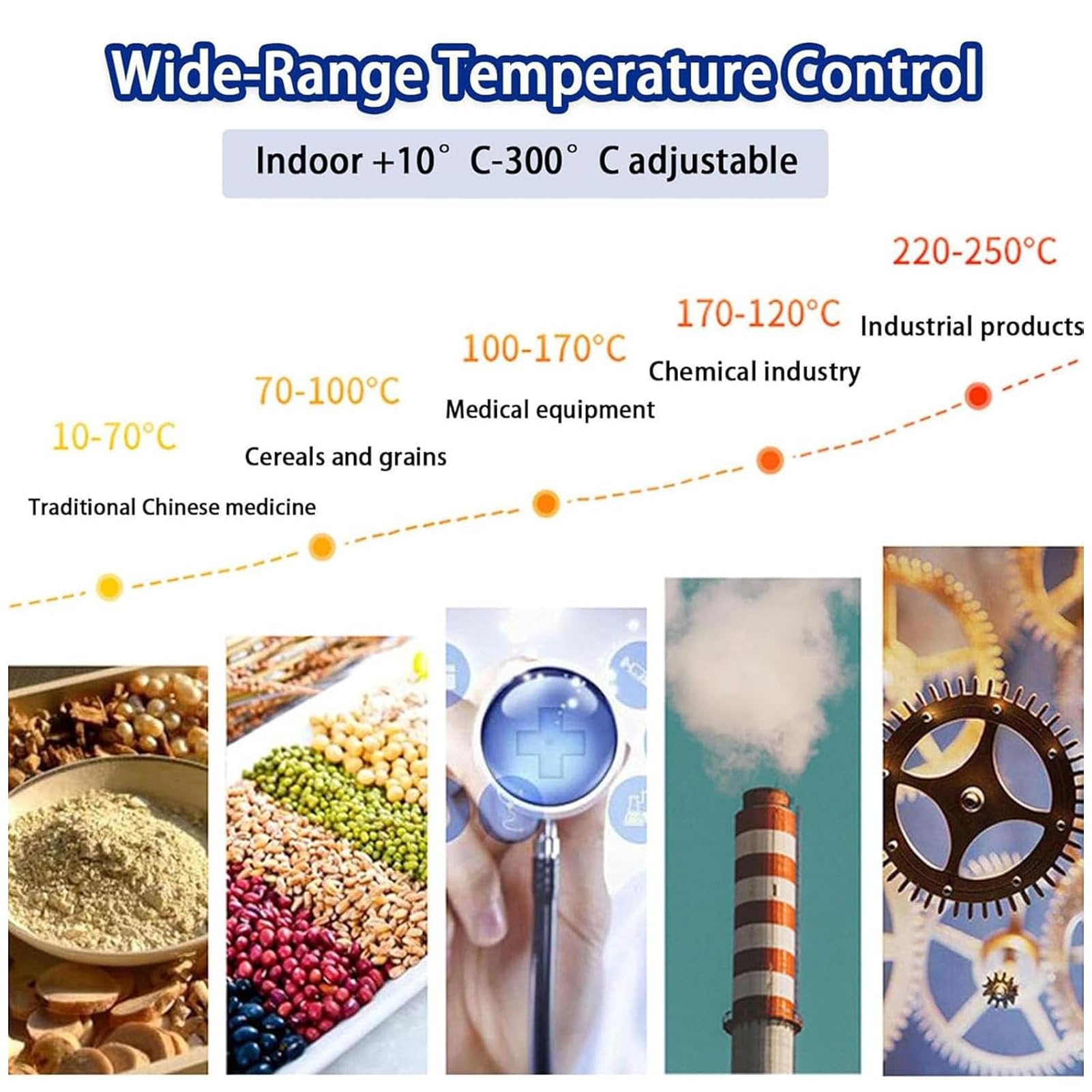 Wide-Range Temperature Control

Indoor +10° C-300° C adjustable

10-70°C
Traditional Chinese medicine

70-100°C
Cereals and grains

100-170°C
Medical equipment

170-120°C
Chemical industry

220-250°C
Industrial products